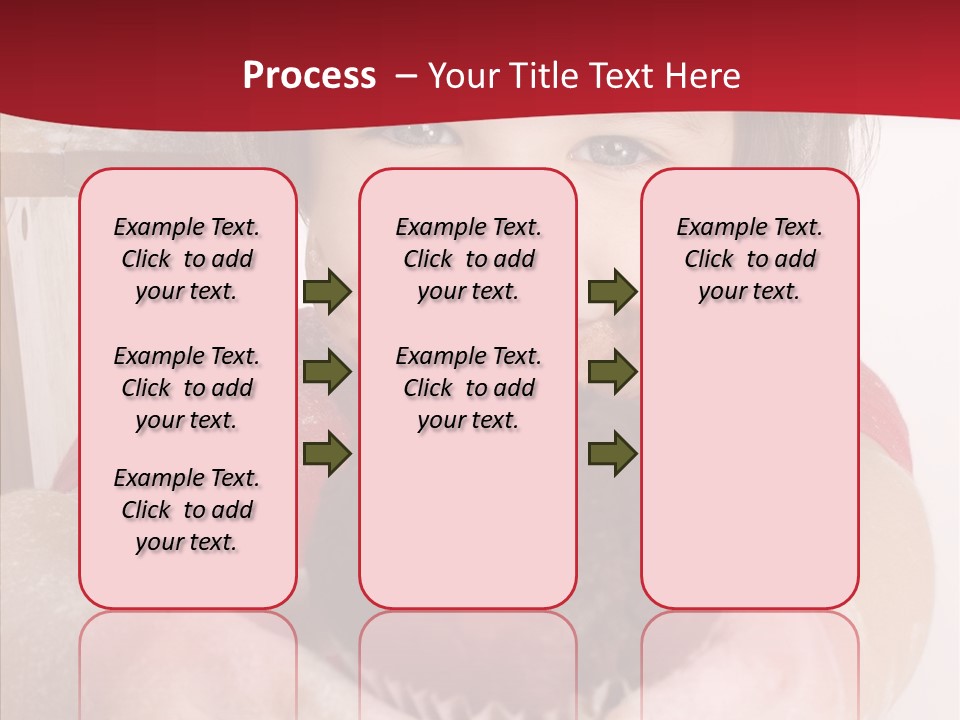 Process – Your Title Text Here

Example Text. Click to add your text.

Example Text. Click to add your text.

Example Text. Click to add your text.

Example Text. Click to add your text.

Example Text. Click to add your text.

Example Text. Click to add your text.